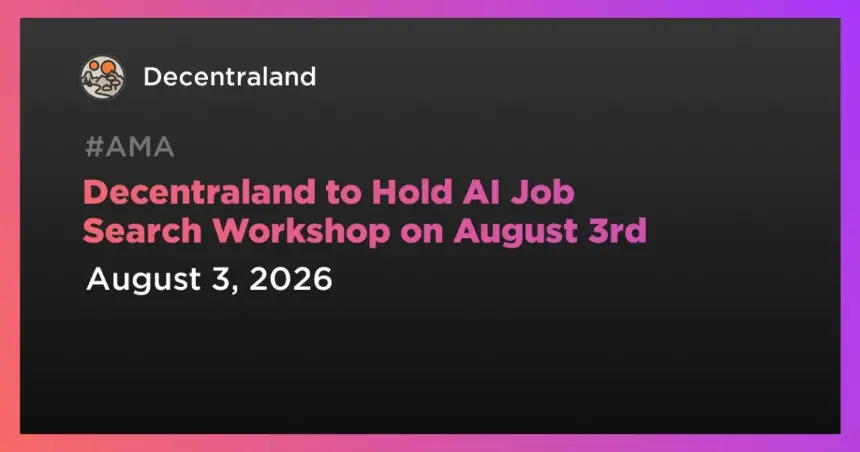 Decentraland

#AMA

Decentraland to Hold AI Job Search Workshop on August 3rd

August 3, 2026